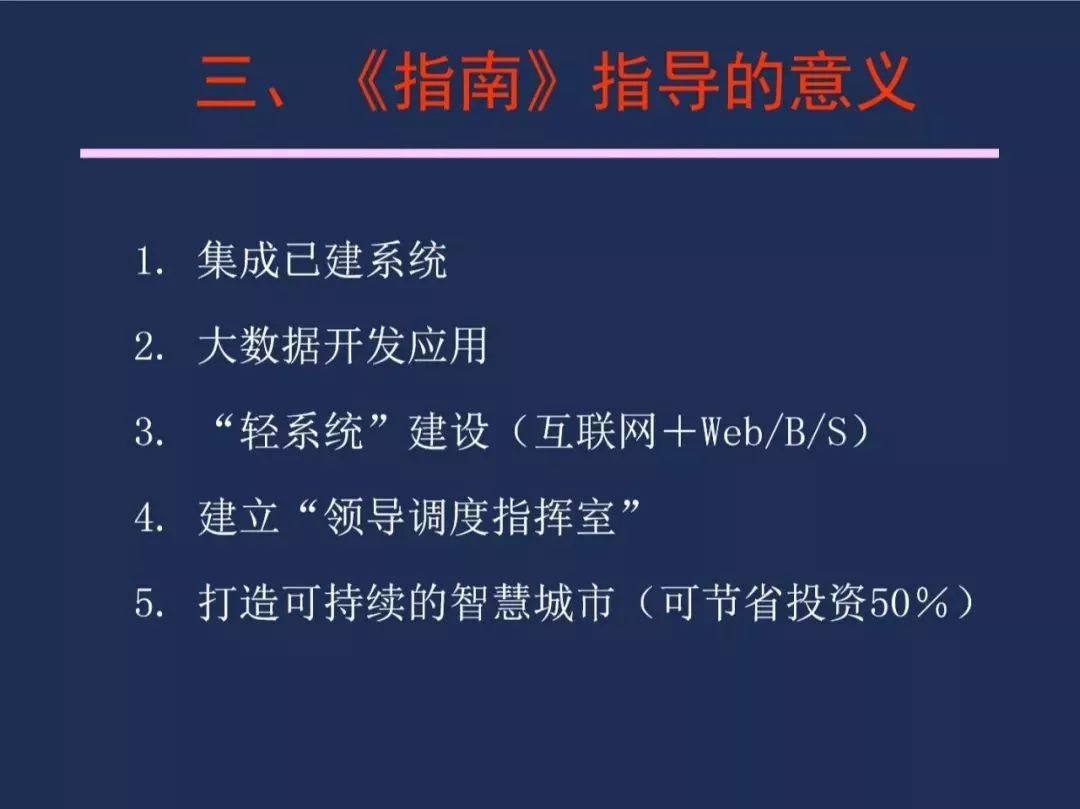 三、《指南》指导的意义

1. 集成已建系统

2. 大数据开发应用

3. “轻系统”建设（互联网＋Web/B/S）

4. 建立“领导调度指挥室”

5. 打造可持续的智慧城市（可节省投资50％）